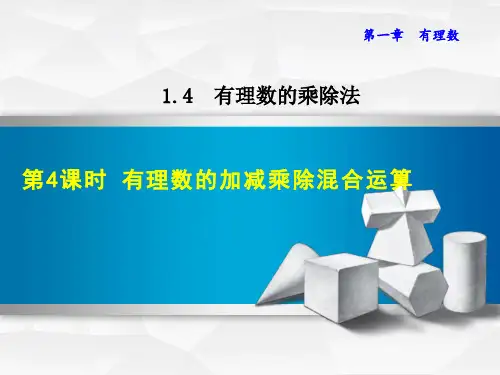 第一章　有理数

1.4　有理数的乘除法

第4课时　有理数的加减乘除混合运算